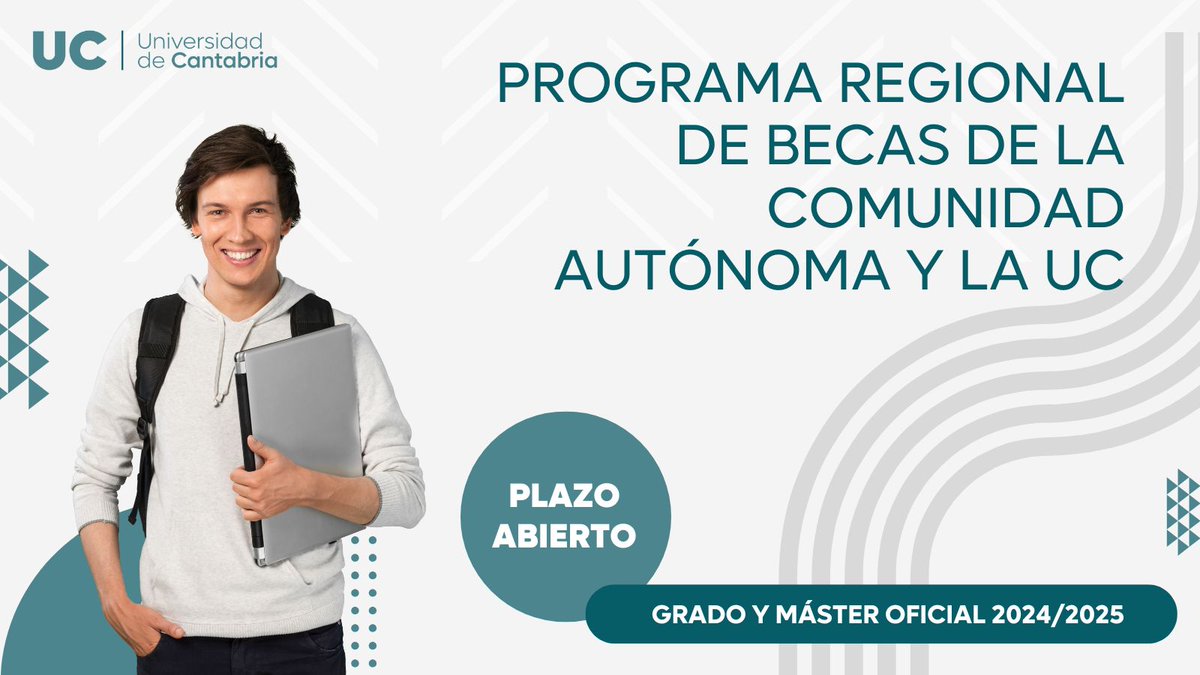 UC | Universidad de Cantabria

PROGRAMA REGIONAL DE BECAS DE LA COMUNIDAD AUTÓNOMA Y LA UC

PLAZO ABIERTO

GRADO Y MÁSTER OFICIAL 2024/2025